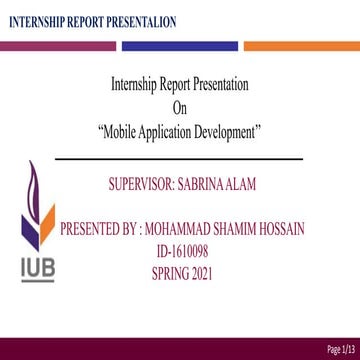 INTERNSHIP REPORT PRESENTALION

Internship Report Presentation
On
“Mobile Application Development”

SUPERVISOR: SABRINA ALAM

PRESENTED BY : MOHAMMAD SHAMIM HOSSAIN
ID-1610098
SPRING 2021

IUB

Page 1/13